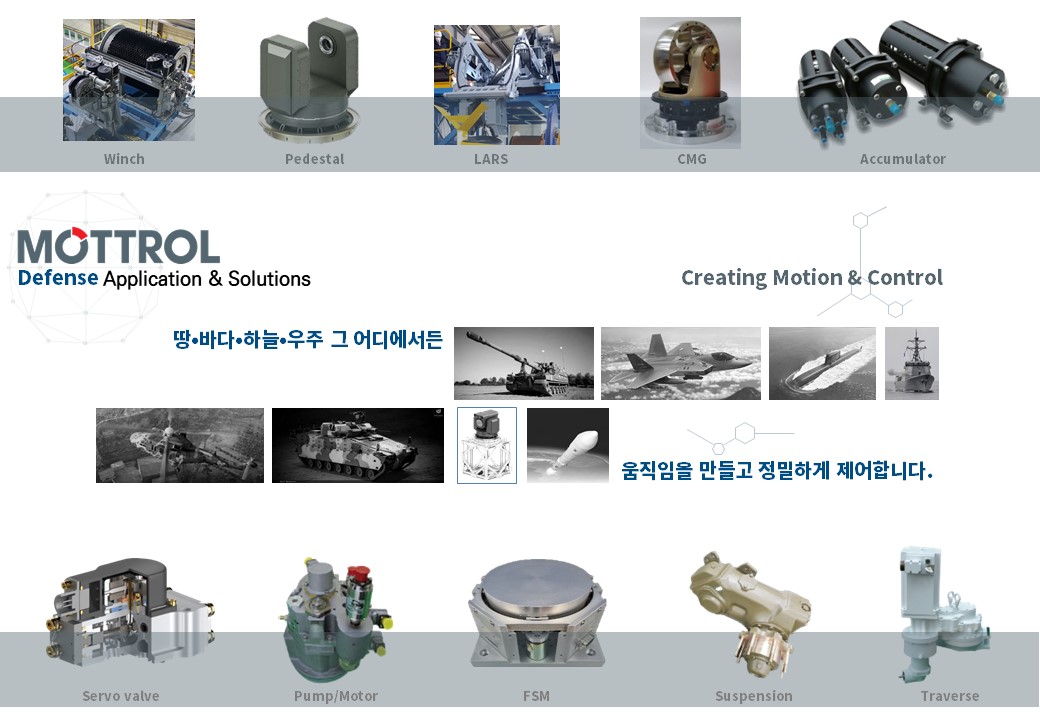 Winch Pedestal LARS CMG Accumulator

MOTTROL
Defense Application & Solutions

Creating Motion & Control

땅•바다•하늘•우주 그 어디에서든

움직임을 만들고 정밀하게 제어합니다.

Servo valve Pump/Motor FSM Suspension Traverse